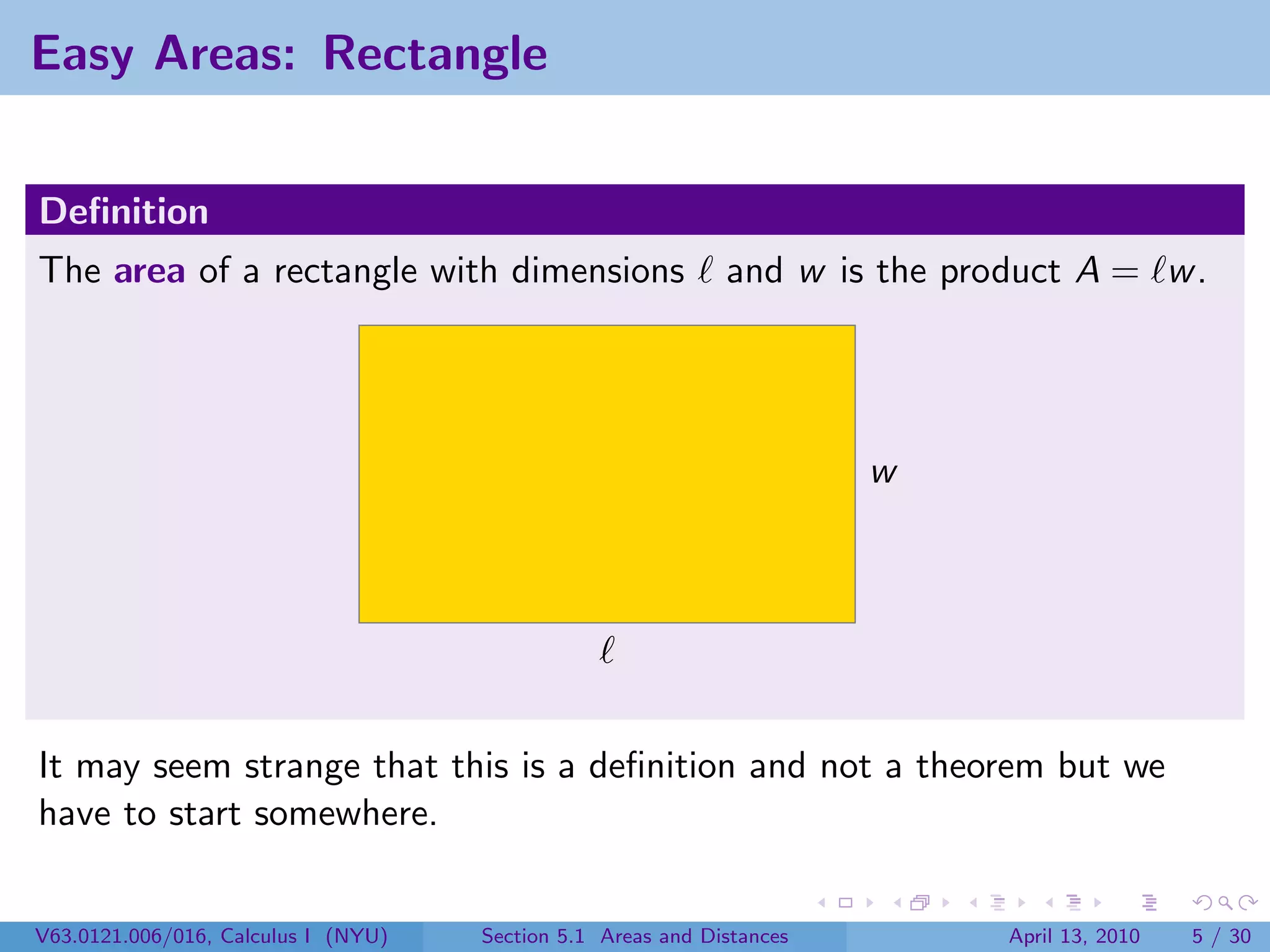 Easy Areas: Rectangle

Definition

The area of a rectangle with dimensions $\ell$ and $w$ is the product $A = \ell w$.

$w$

$\ell$

It may seem strange that this is a definition and not a theorem but we have to start somewhere.

V63.0121.006/016, Calculus I (NYU) Section 5.1 Areas and Distances April 13, 2010 5 / 30